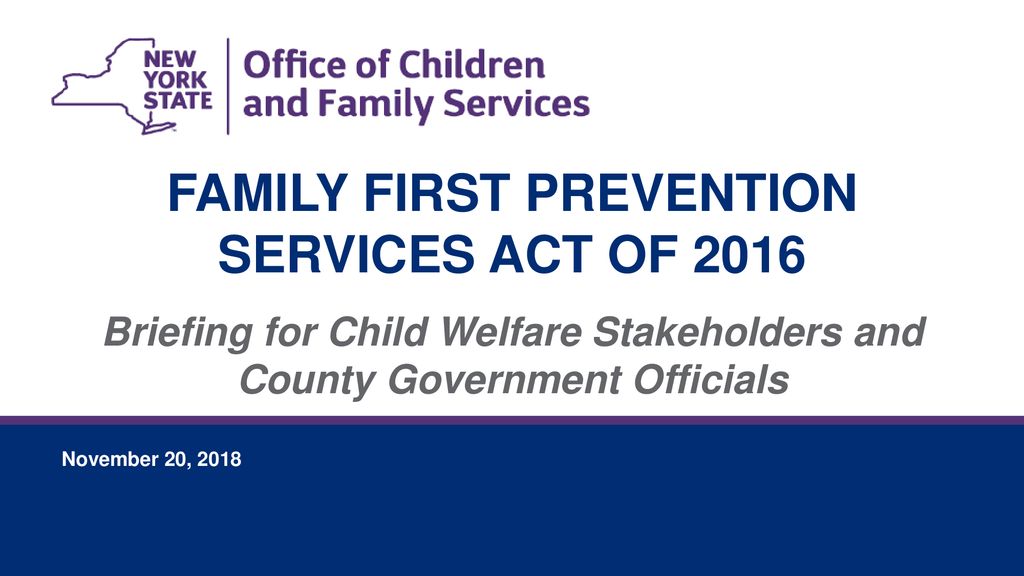 NEW YORK STATE

Office of Children and Family Services

FAMILY FIRST PREVENTION SERVICES ACT OF 2016

Briefing for Child Welfare Stakeholders and County Government Officials

November 20, 2018